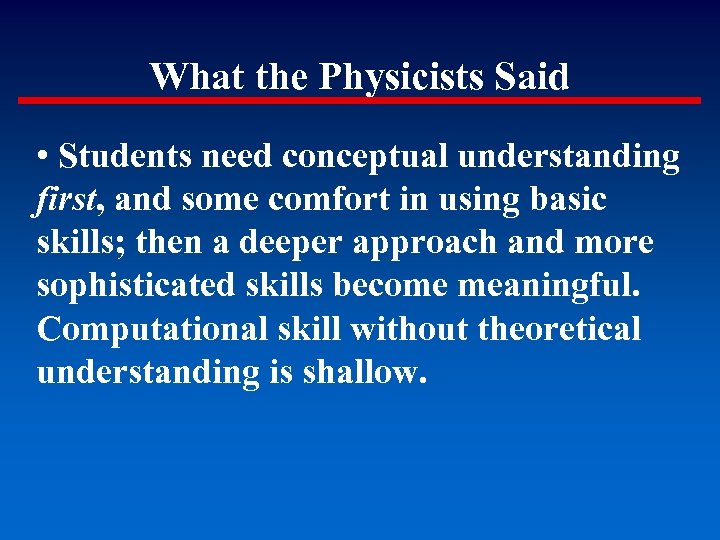 What the Physicists Said

• Students need conceptual understanding first, and some comfort in using basic skills; then a deeper approach and more sophisticated skills become meaningful. Computational skill without theoretical understanding is shallow.